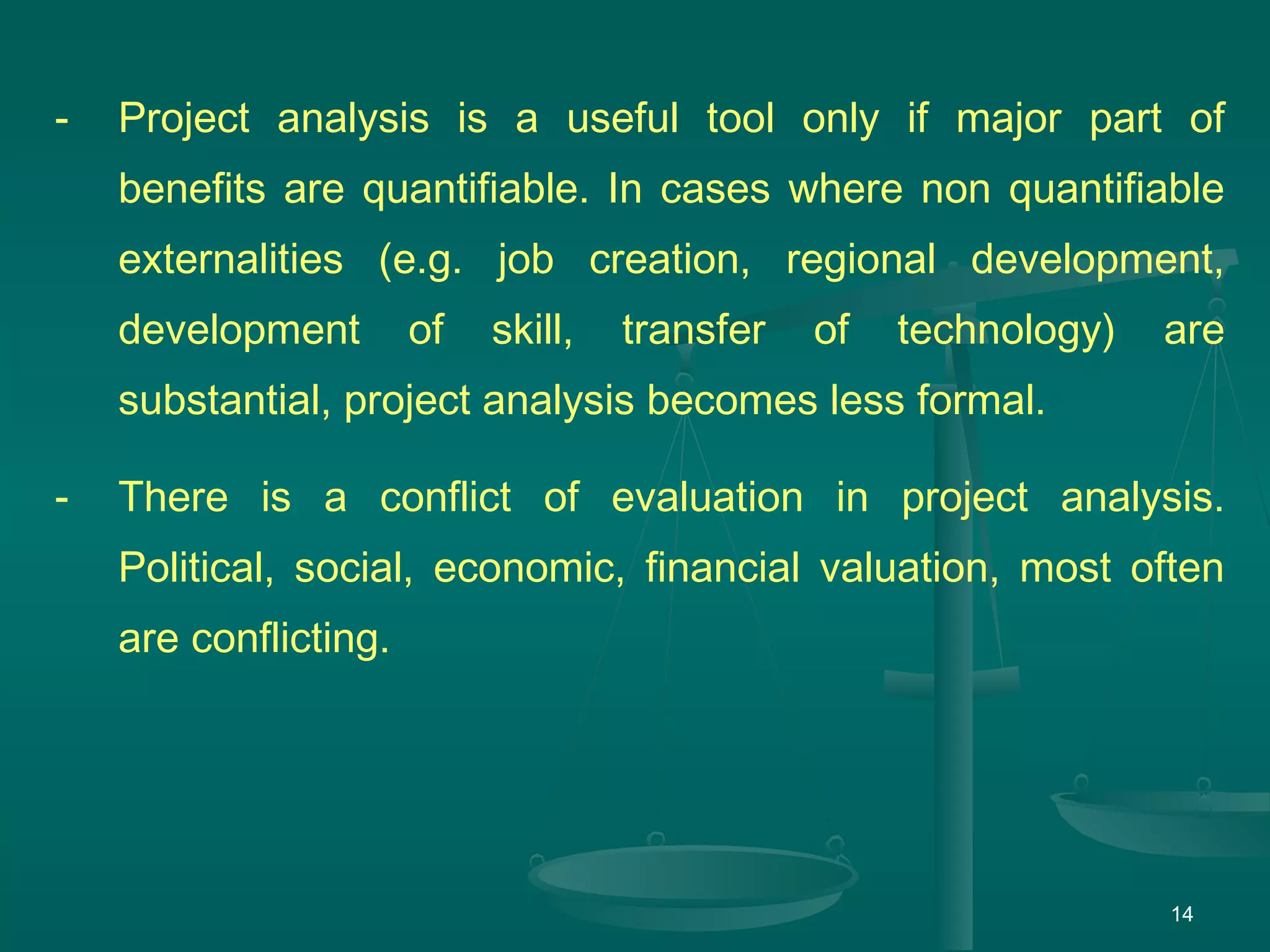 - Project analysis is a useful tool only if major part of benefits are quantifiable. In cases where non quantifiable externalities (e.g. job creation, regional development, development of skill, transfer of technology) are substantial, project analysis becomes less formal.

- There is a conflict of evaluation in project analysis. Political, social, economic, financial valuation, most often are conflicting.

14